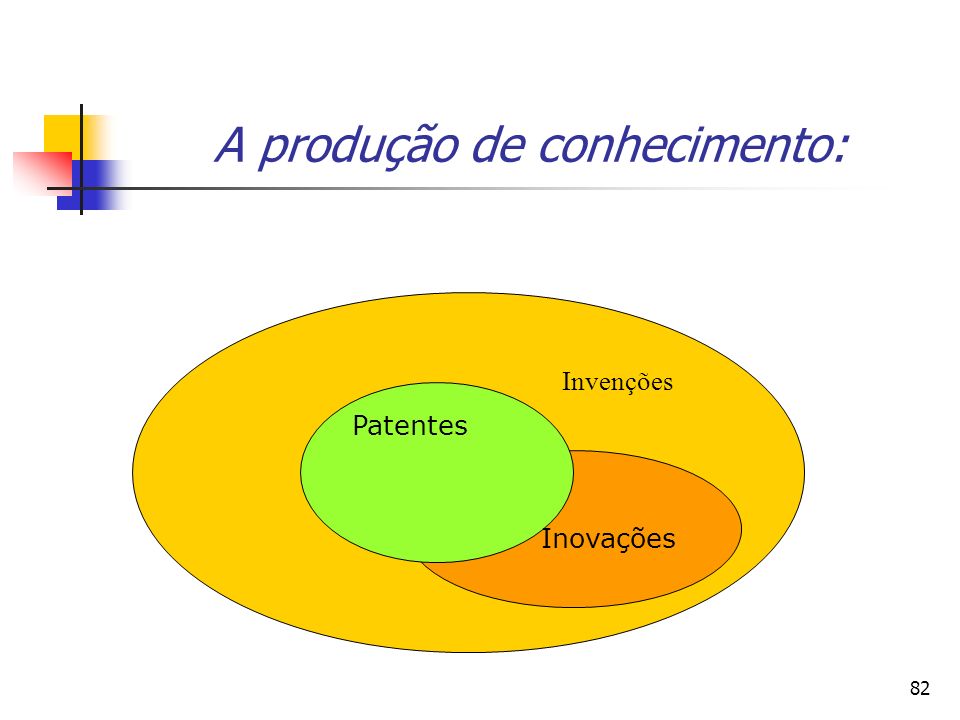 A produção de conhecimento:

Invenções

Patentes

Inovações

82